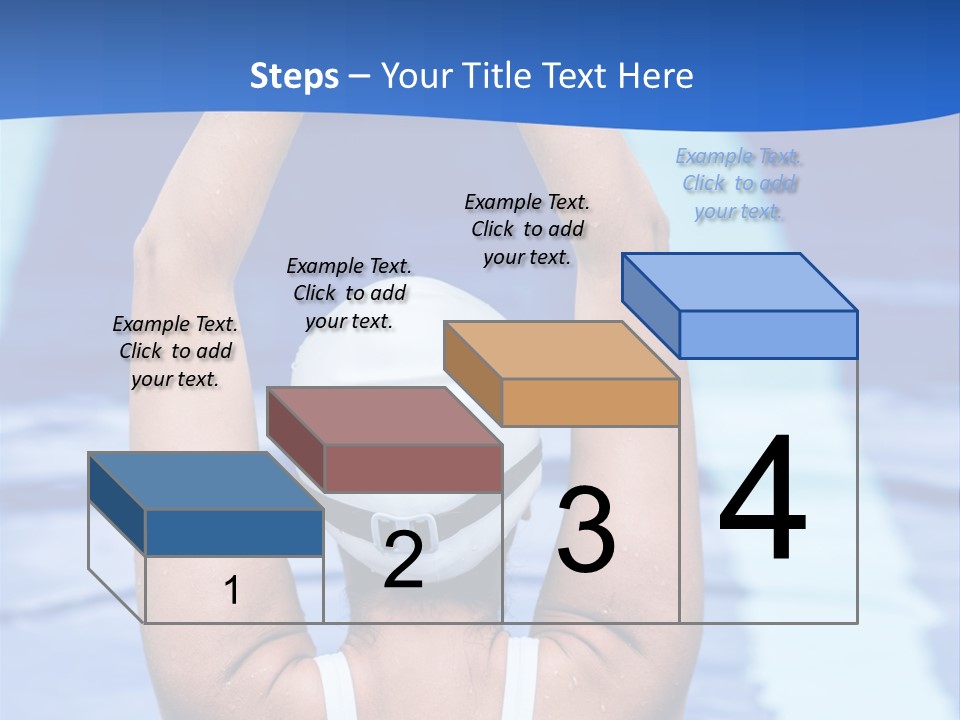 Steps – Your Title Text Here

Example Text. Click to add your text.

Example Text. Click to add your text.

Example Text. Click to add your text.

Example Text. Click to add your text.

1

2

3

4